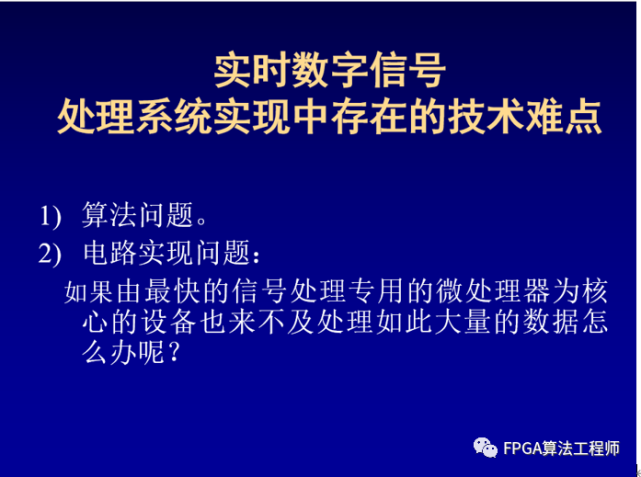 实时数字信号
处理系统实现中存在的技术难点

1) 算法问题。

2) 电路实现问题：

如果由最快的信号处理专用的微处理器为核心的设备也来不及处理如此大量的数据怎么办呢？

FPGA算法工程师